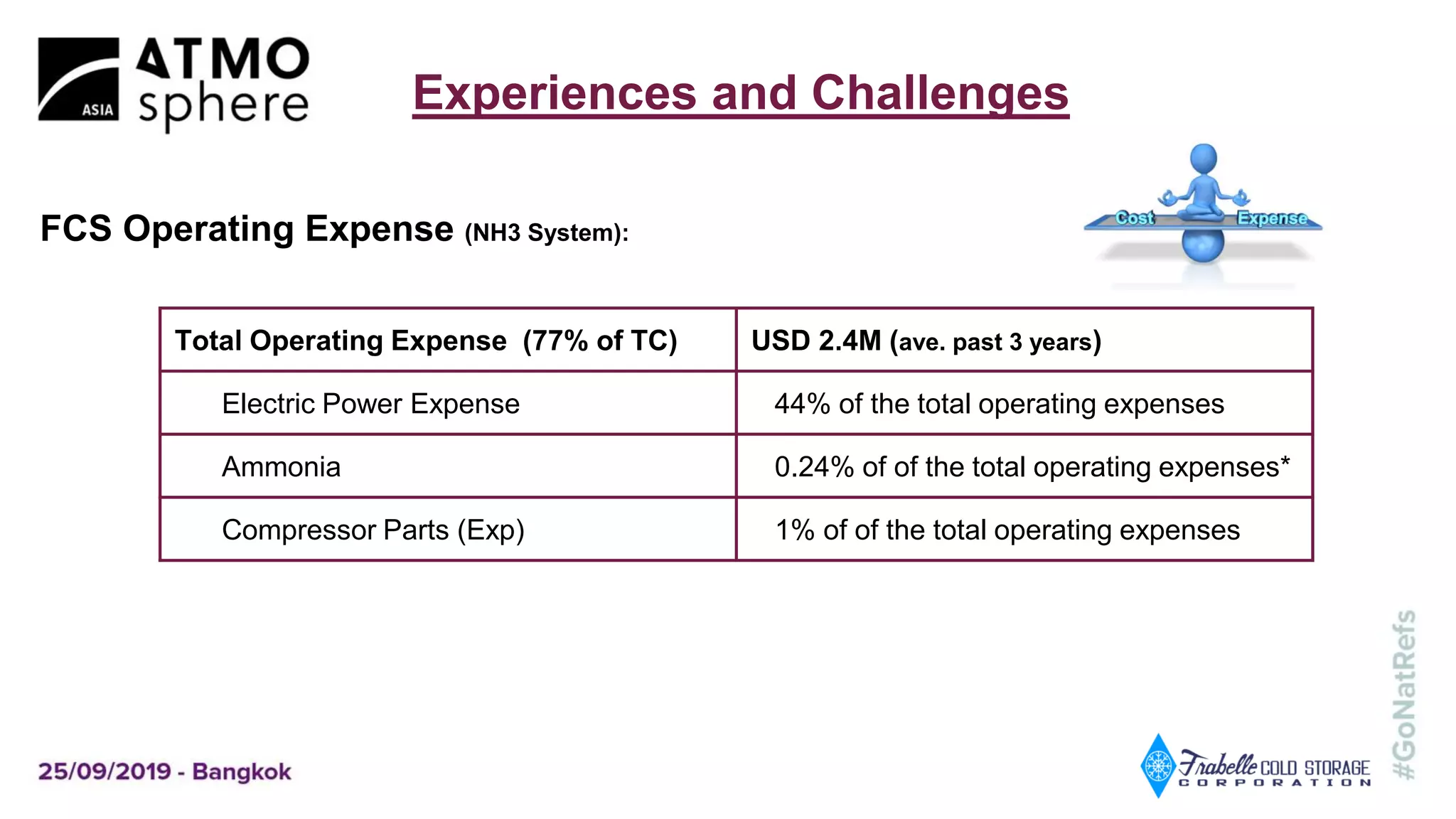 ASIA ATMO sphere

Experiences and Challenges

FCS Operating Expense (NH3 System):

Cost Expense

| Total Operating Expense (77% of TC) | USD 2.4M (ave. past 3 years) |
|---|---|
| Electric Power Expense | 44% of the total operating expenses |
| Ammonia | 0.24% of of the total operating expenses* |
| Compressor Parts (Exp) | 1% of of the total operating expenses |

25/09/2019 - Bangkok

Frabelle COLD STORAGE CORPORATION

#GoNatRefs